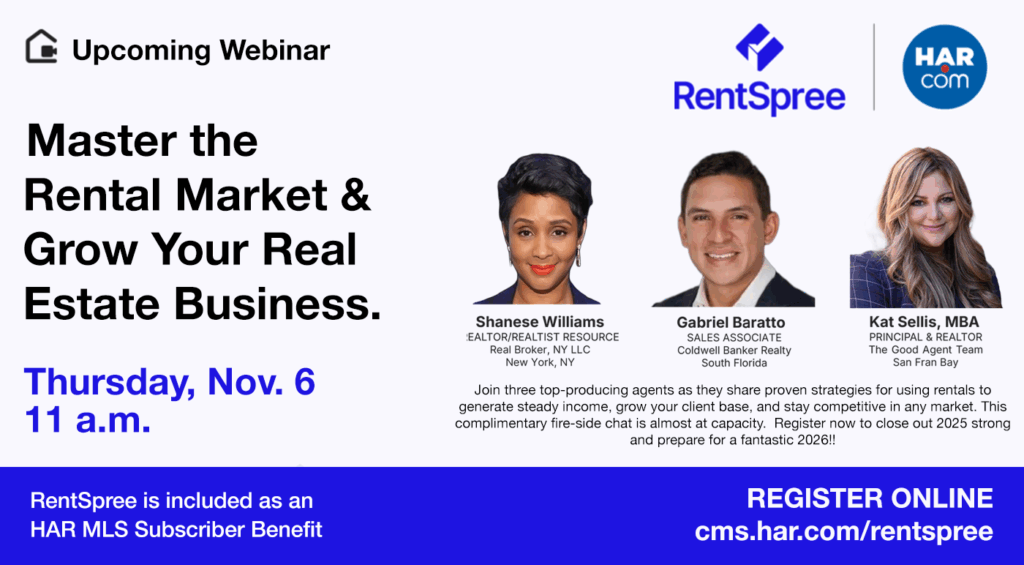 Upcoming Webinar

RentSpree

HAR com

Master the Rental Market & Grow Your Real Estate Business.

Thursday, Nov. 6
11 a.m.

Shanese Williams
EALTOR/REALTIST RESOURCE
Real Broker, NY LLC
New York, NY

Gabriel Baratto
SALES ASSOCIATE
Coldwell Banker Realty
South Florida

Kat Sellis, MBA
PRINCIPAL & REALTOR
The Good Agent Team
San Fran Bay

Join three top-producing agents as they share proven strategies for using rentals to generate steady income, grow your client base, and stay competitive in any market. This complimentary fire-side chat is almost at capacity. Register now to close out 2025 strong and prepare for a fantastic 2026!!

RentSpree is included as an HAR MLS Subscriber Benefit

REGISTER ONLINE
cms.har.com/rentspree